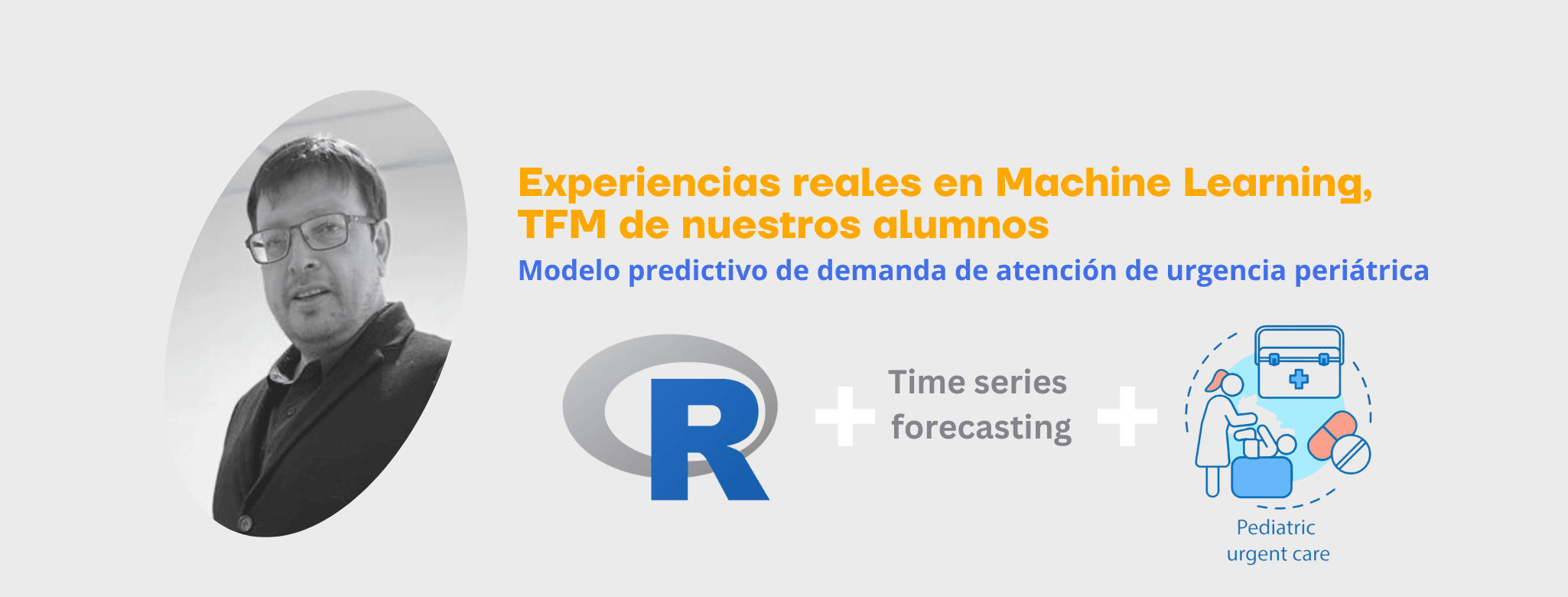 Experiencias reales en Machine Learning, TFM de nuestros alumnos

Modelo predictivo de demanda de atención de urgencia periátrica

R

Time series forecasting

Pediatric urgent care